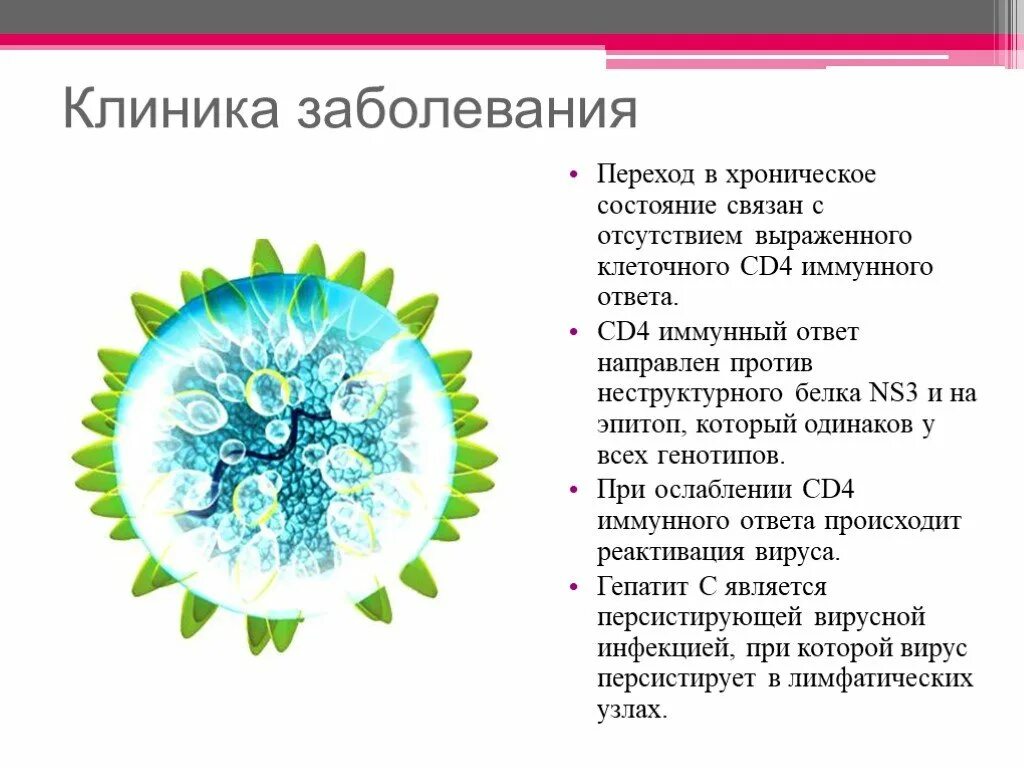 Клиника заболевания

• Переход в хроническое состояние связан с отсутствием выраженного клеточного CD4 иммунного ответа.
• CD4 иммунный ответ направлен против неструктурного белка NS3 и на эпитоп, который одинаков у всех генотипов.
• При ослаблении CD4 иммунного ответа происходит реактивация вируса.
• Гепатит С является персистирующей вирусной инфекцией, при которой вирус персистирует в лимфатических узлах.